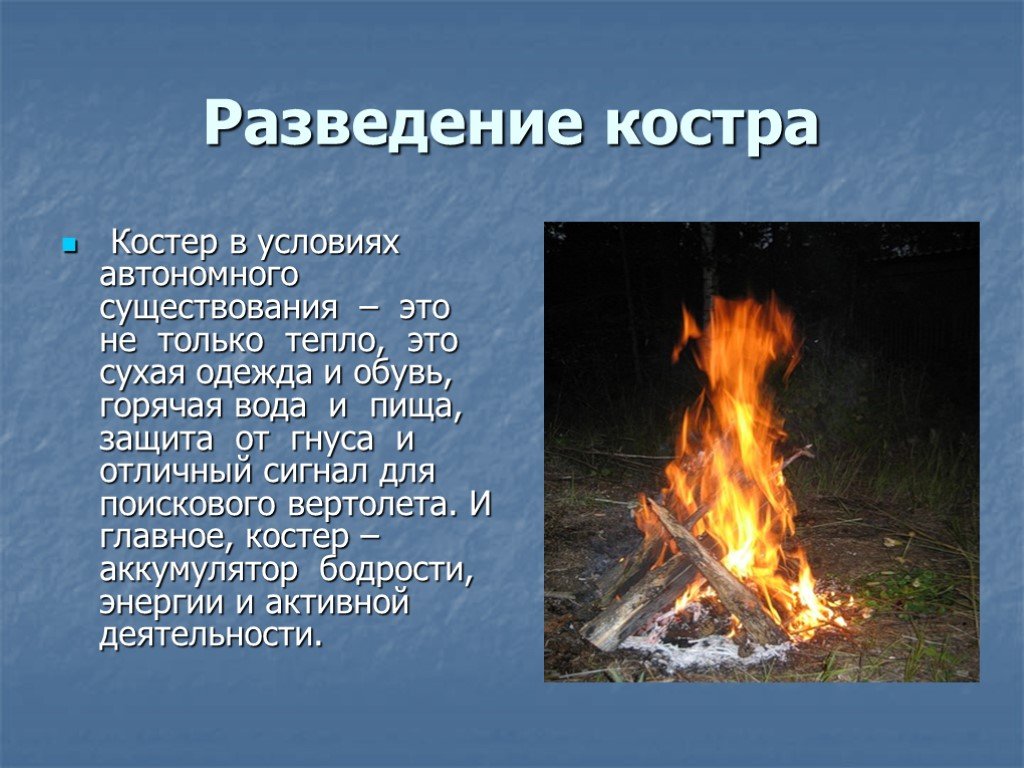 Разведение костра

Костер в условиях автономного существования – это не только тепло, это сухая одежда и обувь, горячая вода и пища, защита от гнуса и отличный сигнал для поискового вертолета. И главное, костер – аккумулятор бодрости, энергии и активной деятельности.